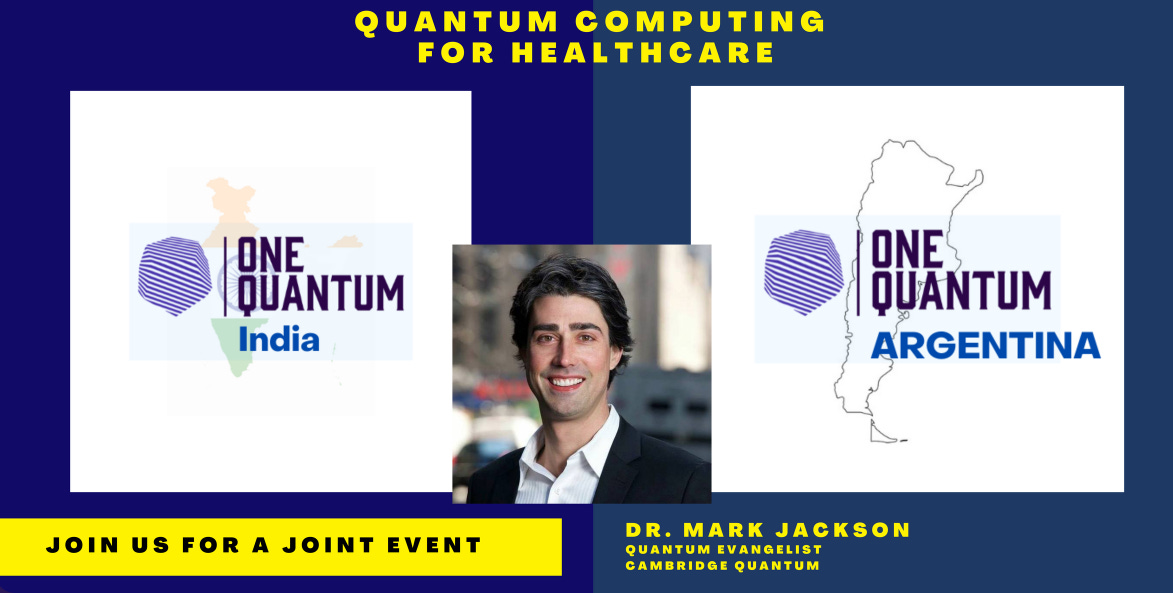 QUANTUM COMPUTING FOR HEALTHCARE

ONE QUANTUM
India

ONE QUANTUM
ARGENTINA

JOIN US FOR A JOINT EVENT

DR. MARK JACKSON
QUANTUM EVANGELIST
CAMBRIDGE QUANTUM